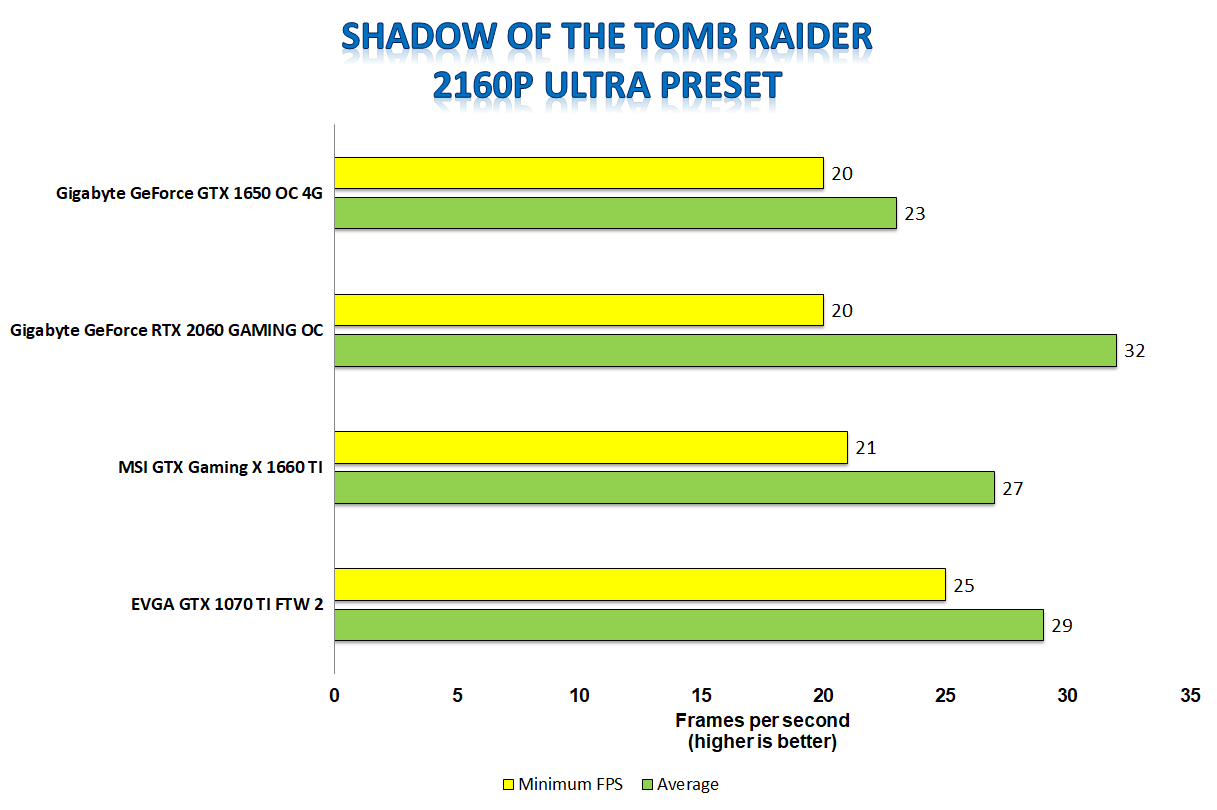 SHADOW OF THE TOMB RAIDER
2160P ULTRA PRESET

Gigabyte GeForce GTX 1650 OC 4G
20
23

Gigabyte GeForce RTX 2060 GAMING OC
20
32

MSI GTX Gaming X 1660 TI
21
27

EVGA GTX 1070 TI FTW 2
25
29

0 5 10 15 20 25 30 35

Frames per second
(higher is better)

Minimum FPS Average